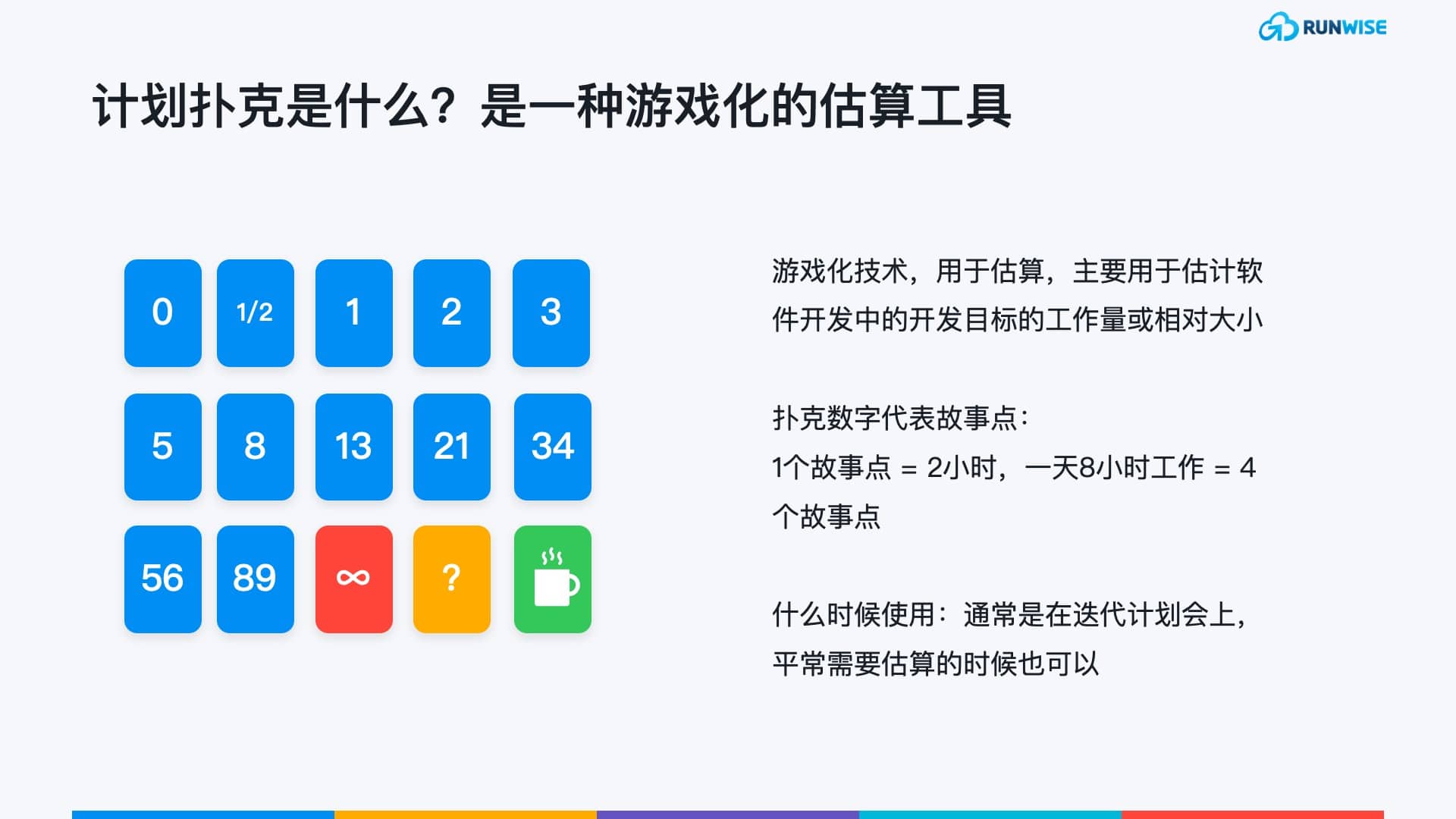 RUNWISE

计划扑克是什么？是一种游戏化的估算工具

0 1/2 1 2 3

5 8 13 21 34

56 89 ∞ ?

游戏化技术，用于估算，主要用于估计软件开发中的开发目标的工作量或相对大小

扑克数字代表故事点：
1个故事点 = 2小时，一天8小时工作 = 4个故事点

什么时候使用：通常是在迭代计划会上，平常需要估算的时候也可以